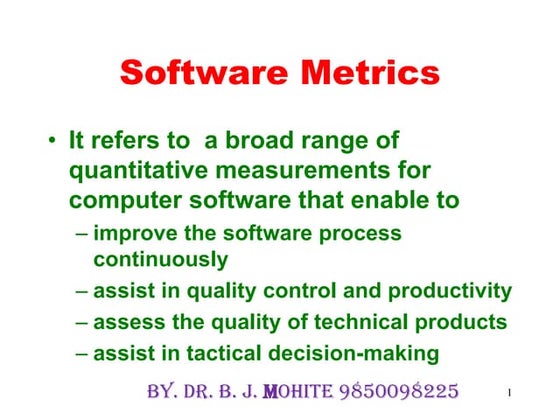 Software Metrics

• It refers to a broad range of quantitative measurements for computer software that enable to
– improve the software process continuously
– assist in quality control and productivity
– assess the quality of technical products
– assist in tactical decision-making

BY. DR. B. J. MOHITE 9850098225

1